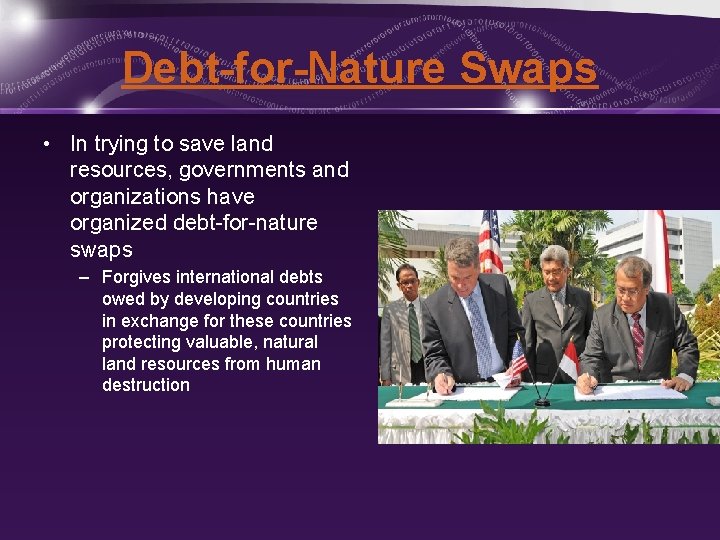 Debt-for-Nature Swaps

• In trying to save land resources, governments and organizations have organized debt-for-nature swaps

– Forgives international debts owed by developing countries in exchange for these countries protecting valuable, natural land resources from human destruction